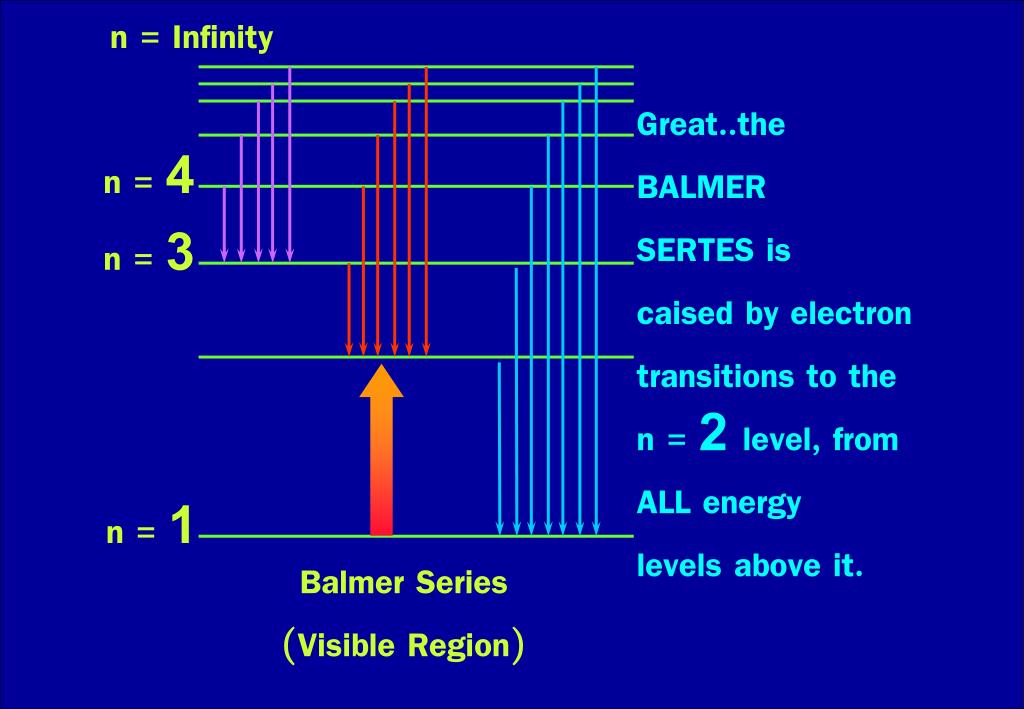 n = Infinity

n = 4

n = 3

n = 1

Balmer Series

(Visible Region)

Great..the BALMER SERTES is caised by electron transitions to the n = 2 level, from ALL energy levels above it.